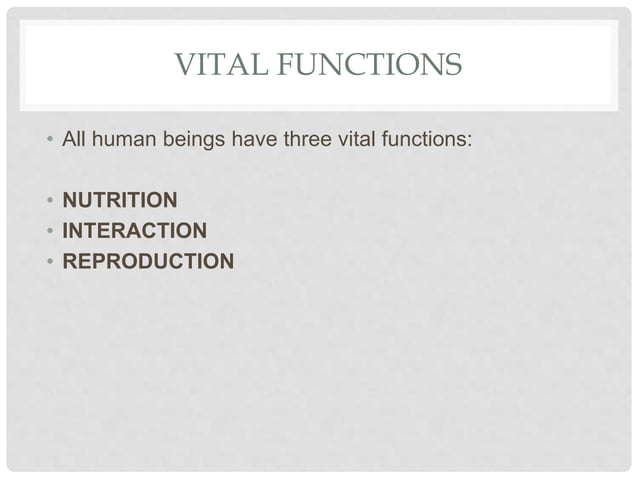 VITAL FUNCTIONS

• All human beings have three vital functions:

• NUTRITION
• INTERACTION
• REPRODUCTION